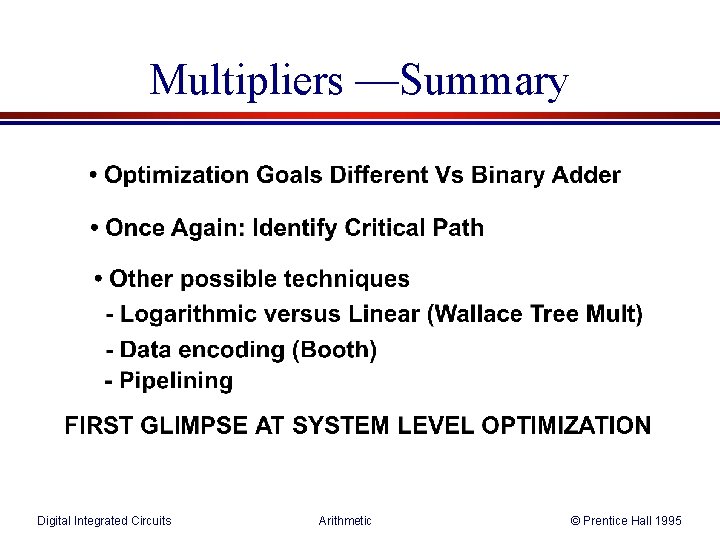 Multipliers —Summary

• Optimization Goals Different Vs Binary Adder

• Once Again: Identify Critical Path

• Other possible techniques

- Logarithmic versus Linear (Wallace Tree Mult)

- Data encoding (Booth)

- Pipelining

FIRST GLIMPSE AT SYSTEM LEVEL OPTIMIZATION

Digital Integrated Circuits    Arithmetic    © Prentice Hall 1995